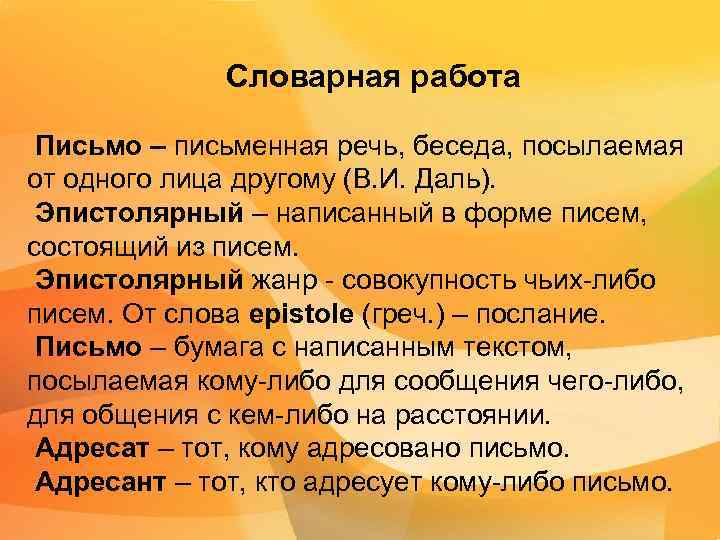 Словарная работа

Письмо – письменная речь, беседа, посылаемая от одного лица другому (В.И. Даль).
Эпистолярный – написанный в форме писем, состоящий из писем.
Эпистолярный жанр - совокупность чьих-либо писем. От слова epistole (греч.) – послание.
Письмо – бумага с написанным текстом, посылаемая кому-либо для сообщения чего-либо, для общения с кем-либо на расстоянии.
Адресат – тот, кому адресовано письмо.
Адресант – тот, кто адресует кому-либо письмо.